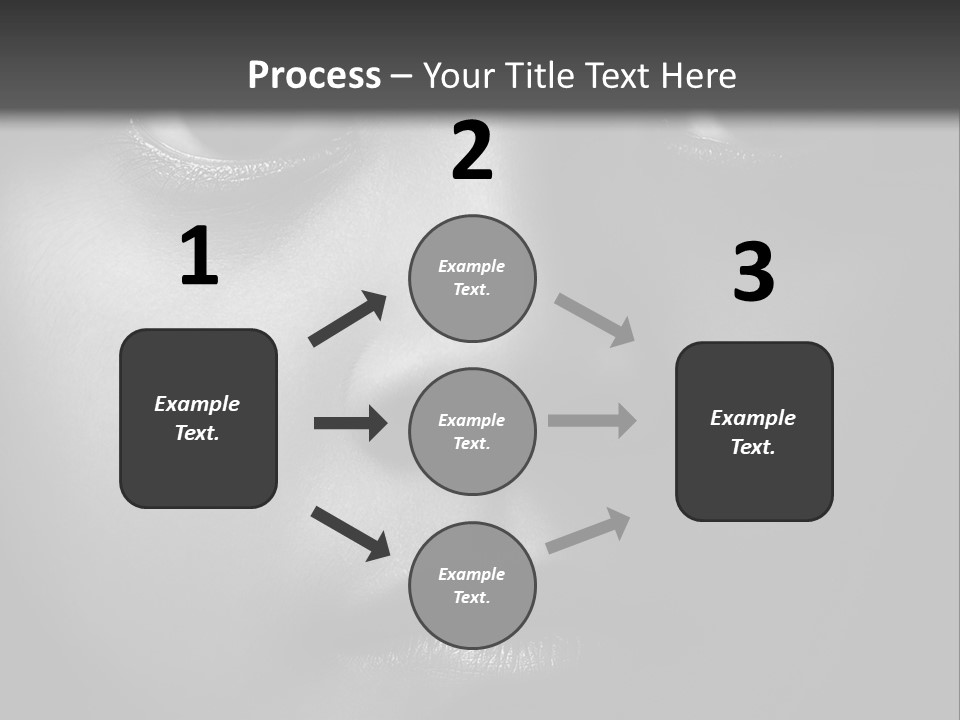 Process – Your Title Text Here

1

Example Text.

2

Example Text.

Example Text.

Example Text.

3

Example Text.